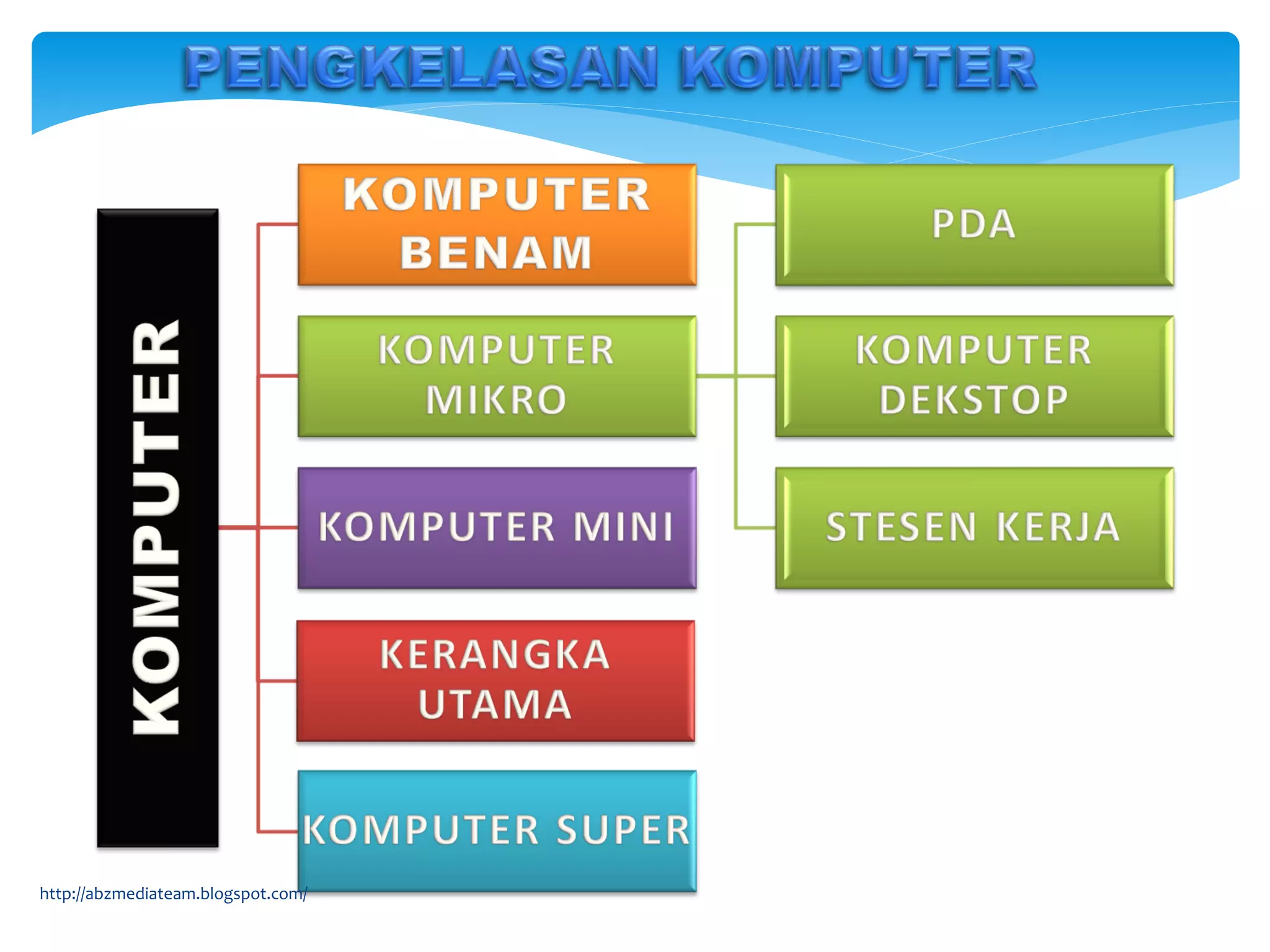 PENGKELASAN KOMPUTER

KOMPUTER

KOMPUTER BENAM

KOMPUTER MIKRO

KOMPUTER MINI

KERANGKA UTAMA

KOMPUTER SUPER

PDA

KOMPUTER DEKSTOP

STESEN KERJA

http://abzmediateam.blogspot.com/